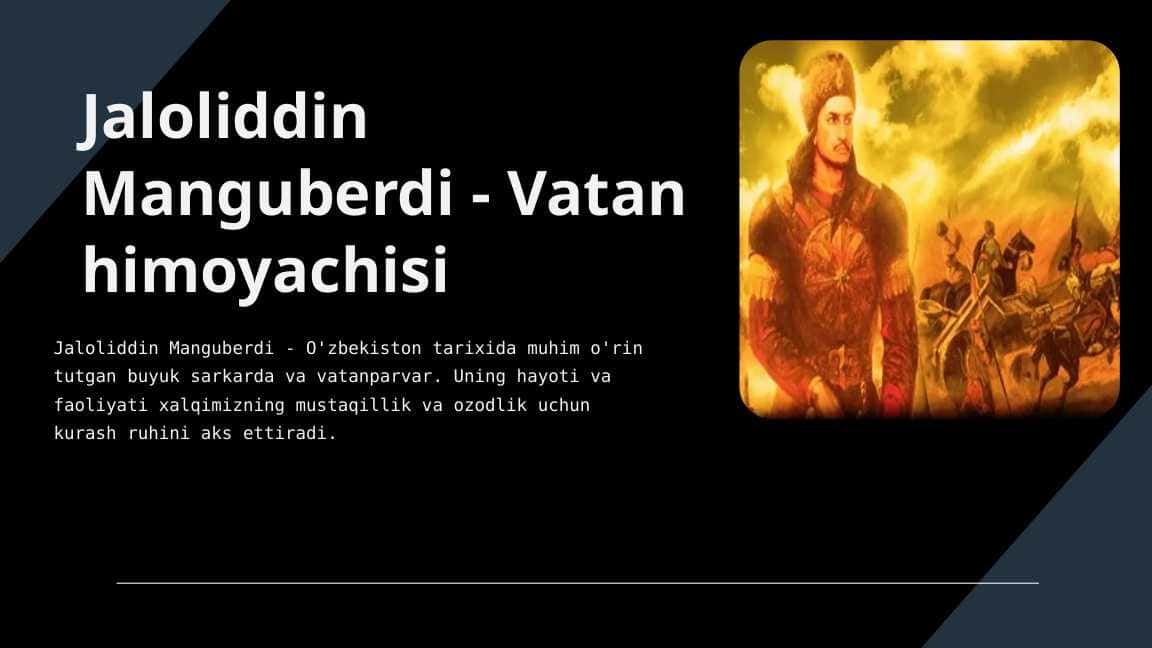 Jaloliddin Manguberdi - Vatan himoyachisi

Jaloliddin Manguberdi - O'zbekiston tarixida muhim o'rin tutgan buyuk sarkarda va vatanparvar. Uning hayoti va faoliyati xalqimizning mustaqillik va ozodlik uchun kurash ruhini aks ettiradi.